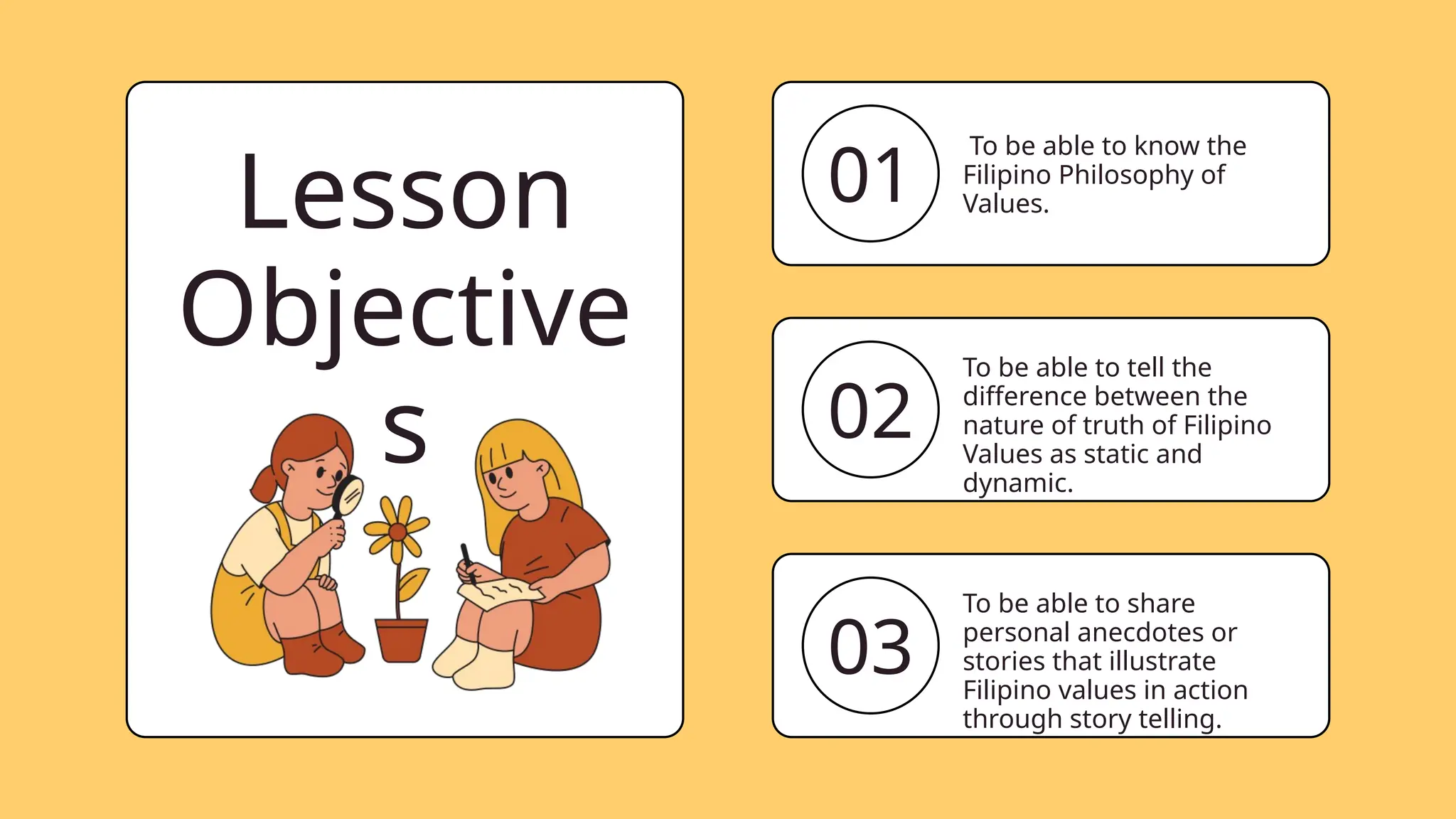 Lesson Objectives

01

To be able to know the Filipino Philosophy of Values.

02

To be able to tell the difference between the nature of truth of Filipino Values as static and dynamic.

03

To be able to share personal anecdotes or stories that illustrate Filipino values in action through story telling.